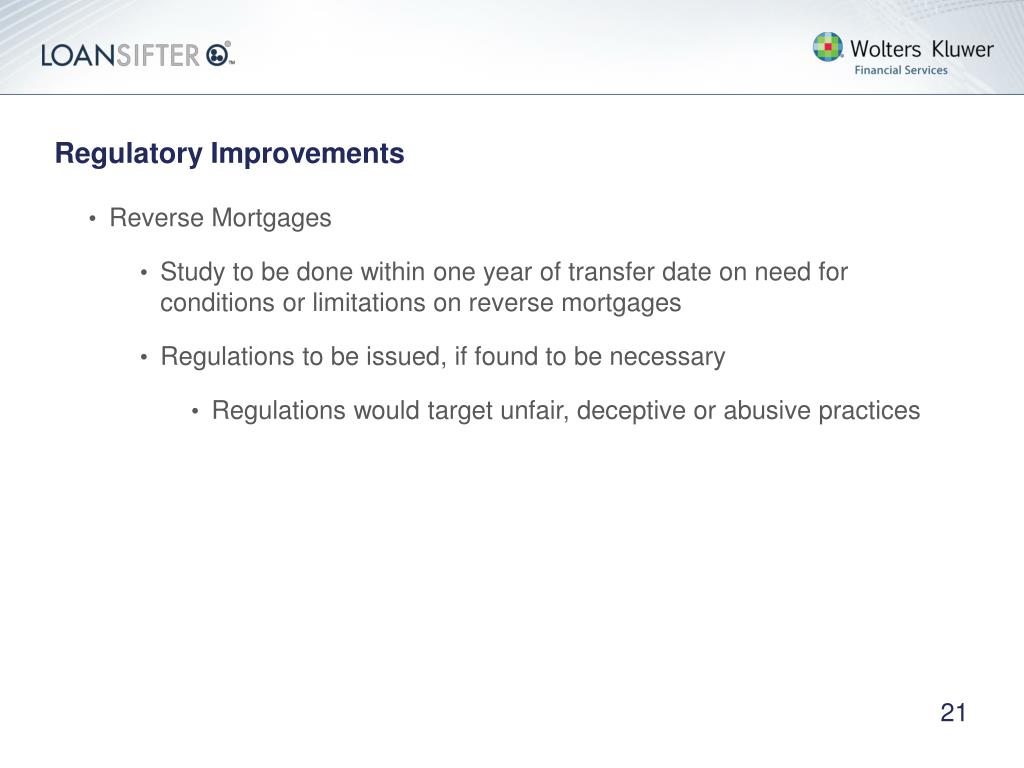 LOANSIFTER

Wolters Kluwer
Financial Services

Regulatory Improvements

• Reverse Mortgages

• Study to be done within one year of transfer date on need for conditions or limitations on reverse mortgages

• Regulations to be issued, if found to be necessary

• Regulations would target unfair, deceptive or abusive practices

21